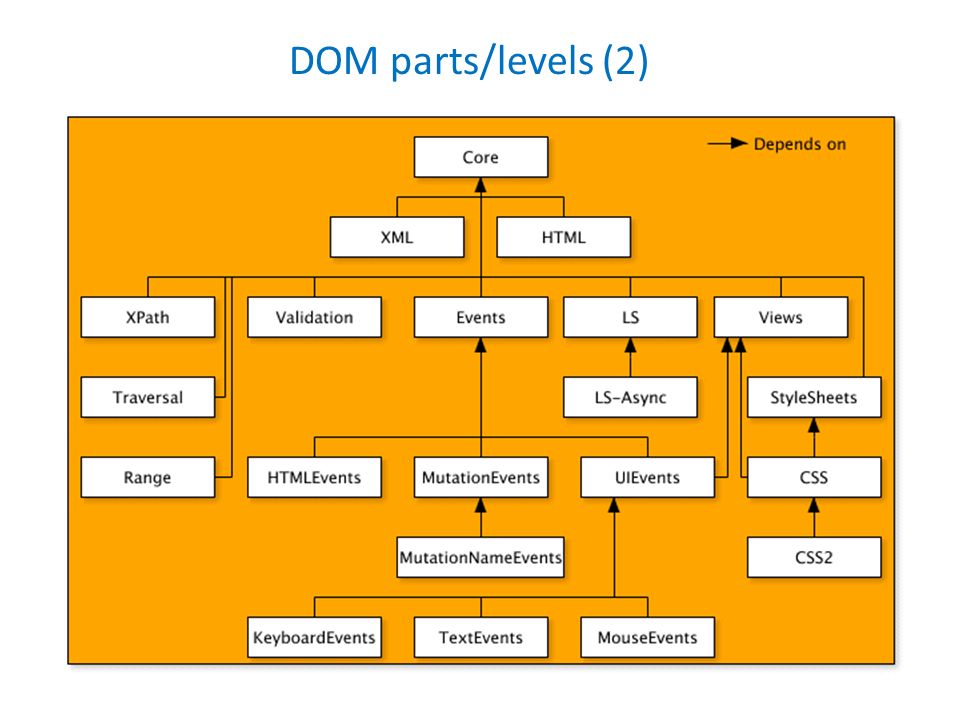 DOM parts/levels (2)

Depends on

Core

XML

HTML

XPath

Validation

Events

LS

Views

Traversal

LS-Async

StyleSheets

Range

HTMLEvents

MutationEvents

UIEvents

CSS

MutationNameEvents

CSS2

KeyboardEvents

TextEvents

MouseEvents